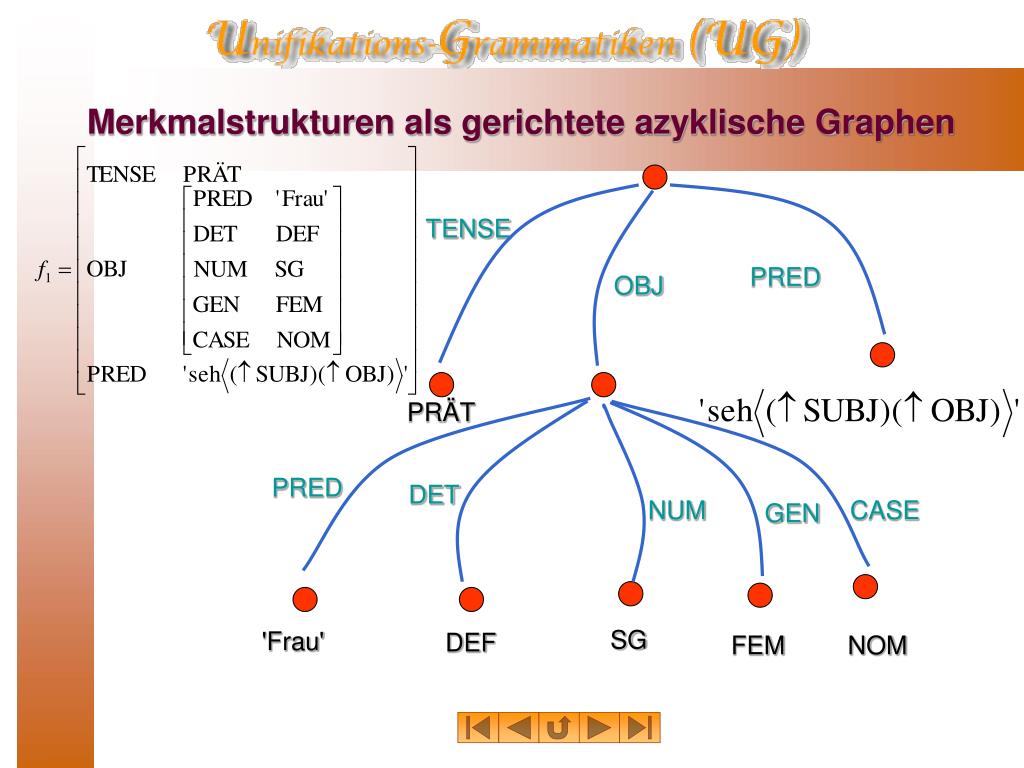 Unifikations-Grammatiken (UG)

Merkmalstrukturen als gerichtete azyklische Graphen

$f_1 = \begin{bmatrix} \text{TENSE} & \text{PRÄT} \\ \text{OBJ} & \begin{bmatrix} \text{PRED} & \text{'Frau'} \\ \text{DET} & \text{DEF} \\ \text{NUM} & \text{SG} \\ \text{GEN} & \text{FEM} \\ \text{CASE} & \text{NOM} \end{bmatrix} \\ \text{PRED} & \text{'seh}\langle(\uparrow \text{SUBJ})(\uparrow \text{OBJ})\rangle\text{'} \end{bmatrix}$

TENSE

OBJ

PRED

PRÄT

$\text{'seh}\langle(\uparrow \text{SUBJ})(\uparrow \text{OBJ})\rangle\text{'}$

PRED

DET

NUM

GEN

CASE

'Frau'

DEF

SG

FEM

NOM